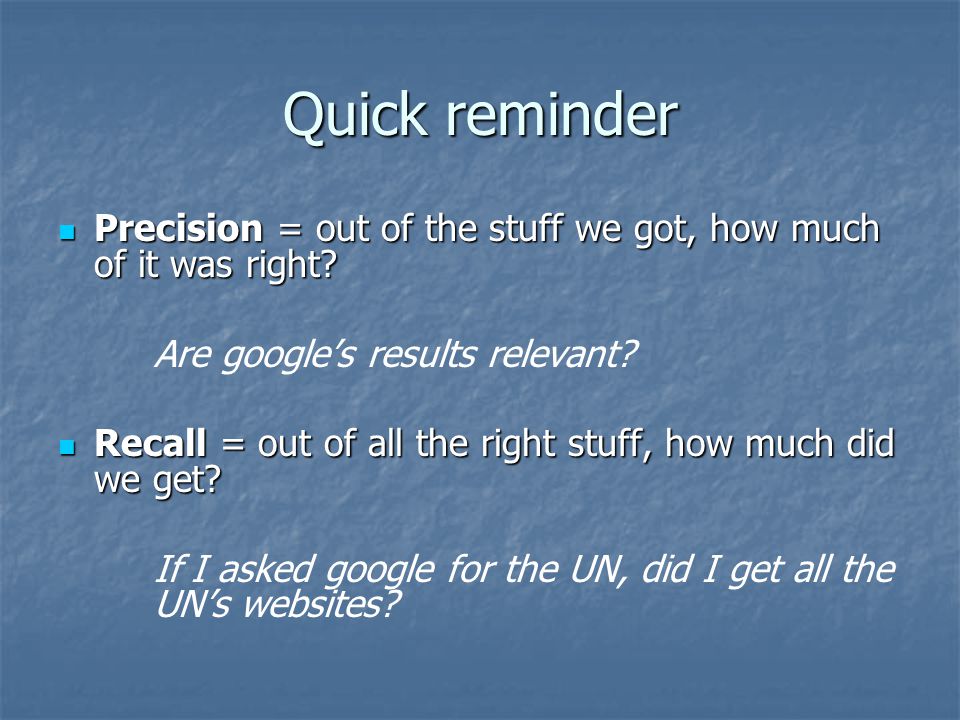 Quick reminder

Precision = out of the stuff we got, how much of it was right?

Are google's results relevant?

Recall = out of all the right stuff, how much did we get?

If I asked google for the UN, did I get all the UN's websites?